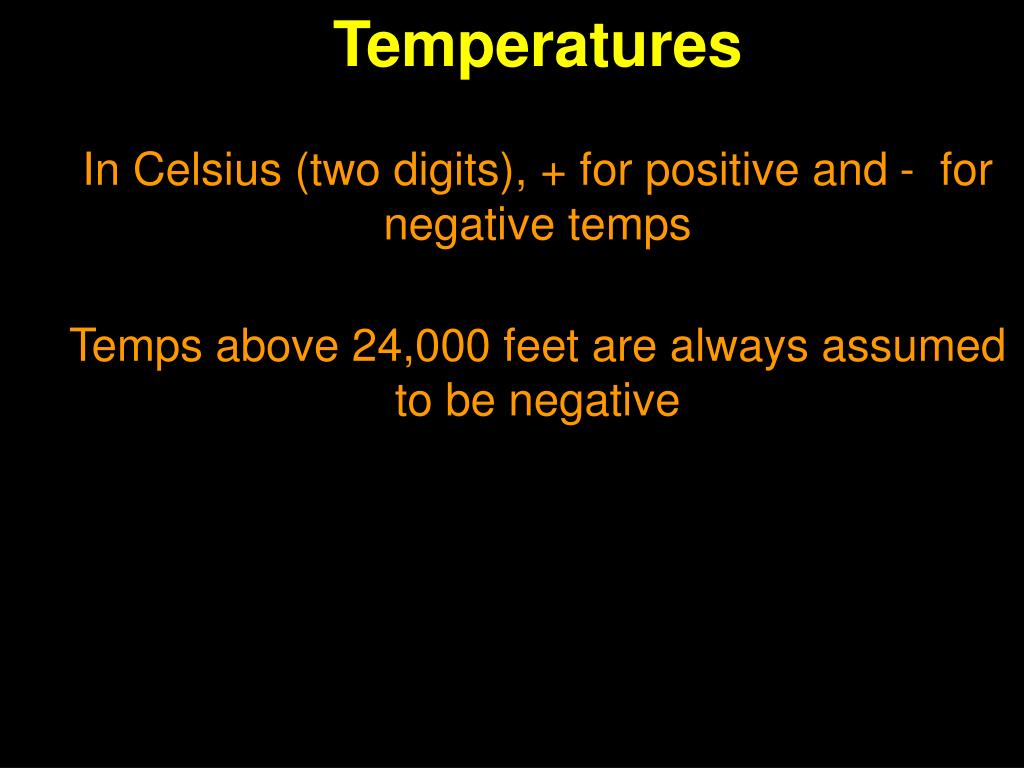 Temperatures

In Celsius (two digits), + for positive and - for negative temps

Temps above 24,000 feet are always assumed to be negative